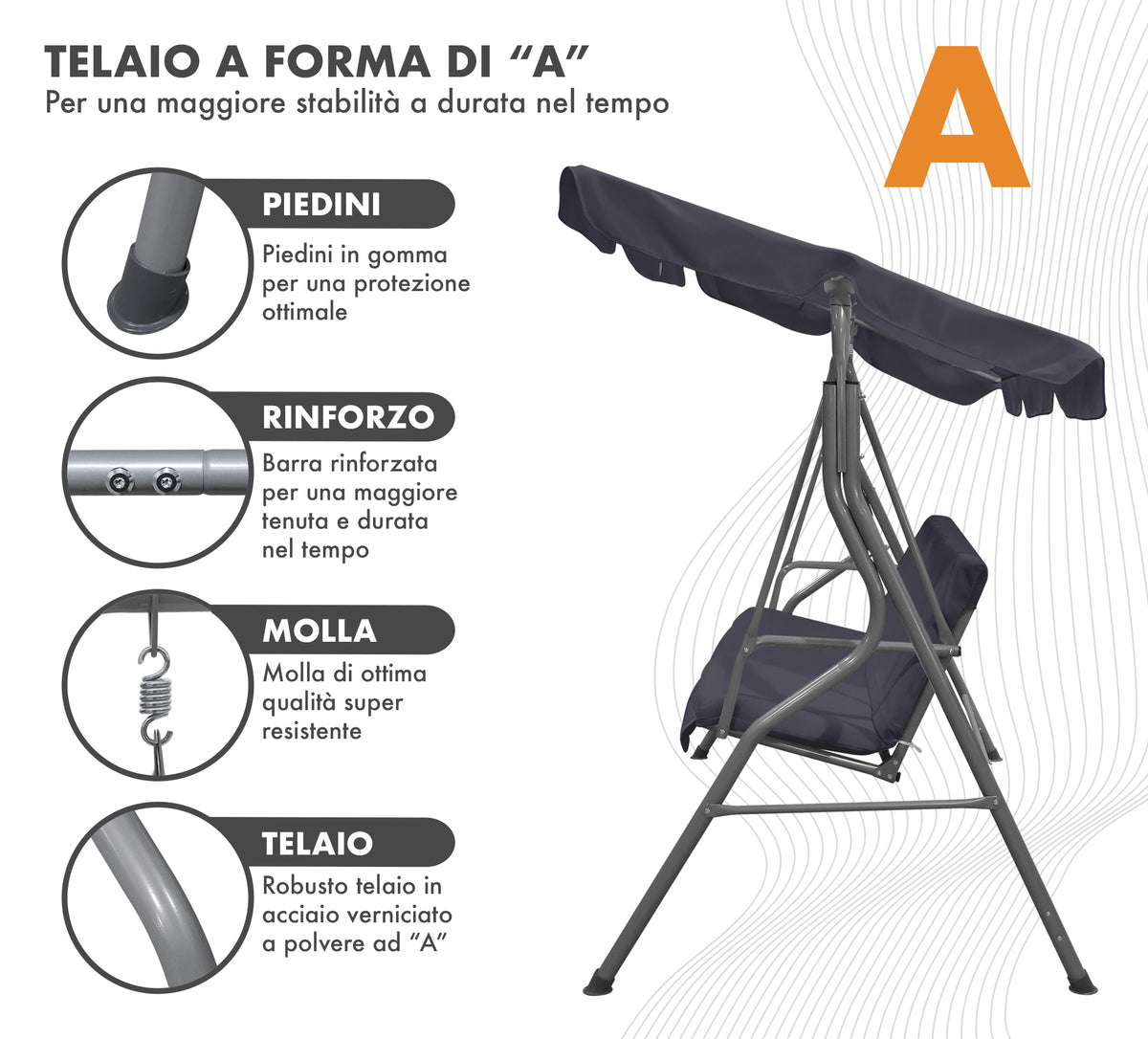 TELAIO A FORMA DI “A”
Per una maggiore stabilità a durata nel tempo

A

PIEDINI
Piedini in gomma per una protezione ottimale

RINFORZO
Barra rinforzata per una maggiore tenuta e durata nel tempo

MOLLA
Molla di ottima qualità super resistente

TELAIO
Robusto telaio in acciaio verniciato a polvere ad “A”